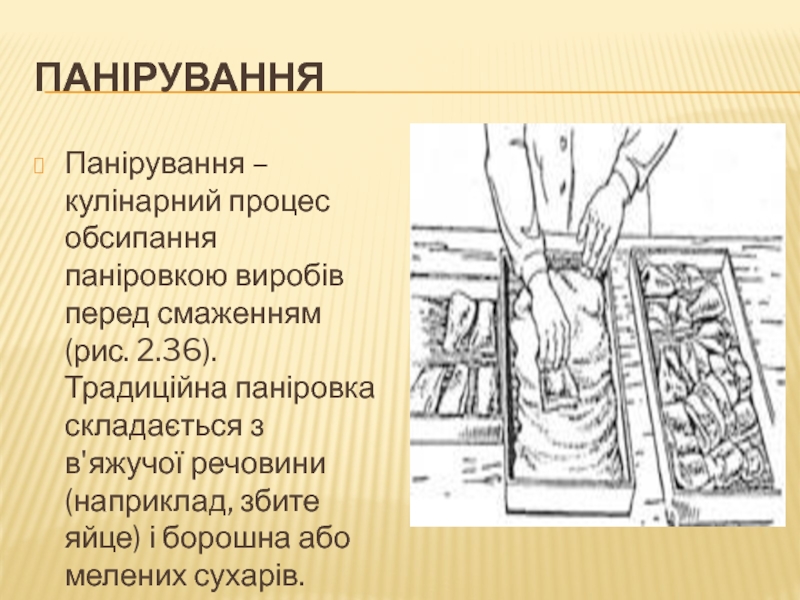 ПАНІРУВАННЯ

Панірування – кулінарний процес обсипання паніровкою виробів перед смаженням (рис. 2.36). Традиційна паніровка складається з в'яжучої речовини (наприклад, збите яйце) і борошна або мелених сухарів.